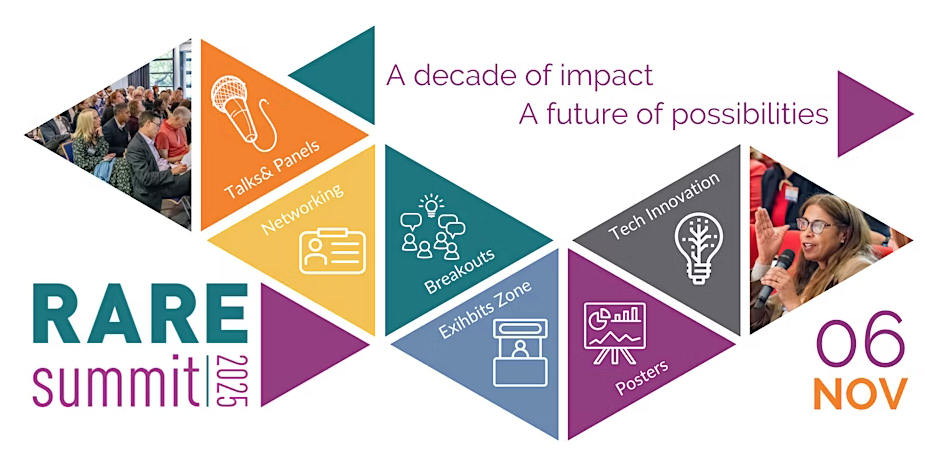 A decade of impact
A future of possibilities

Talks& Panels

Networking

Breakouts

Exihbits Zone

Tech Innovation

Posters

RARE
summit 2025

06
NOV